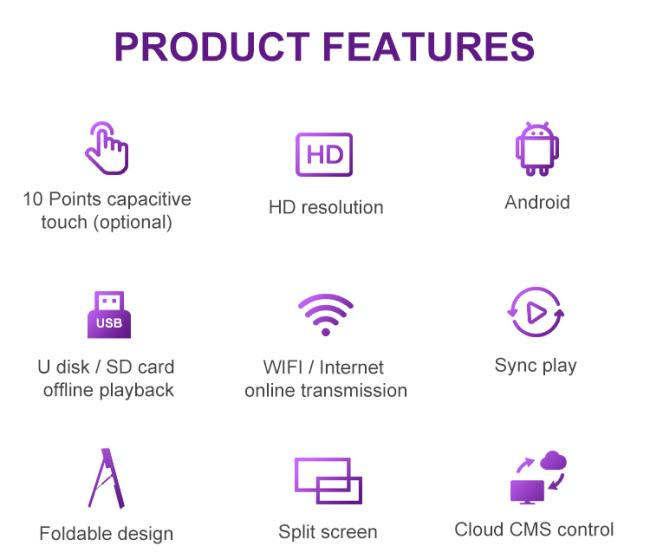 PRODUCT FEATURES

10 Points capacitive touch (optional)

HD

HD resolution

Android

USB

U disk / SD card offline playback

WIFI / Internet online transmission

Sync play

Foldable design

Split screen

Cloud CMS control